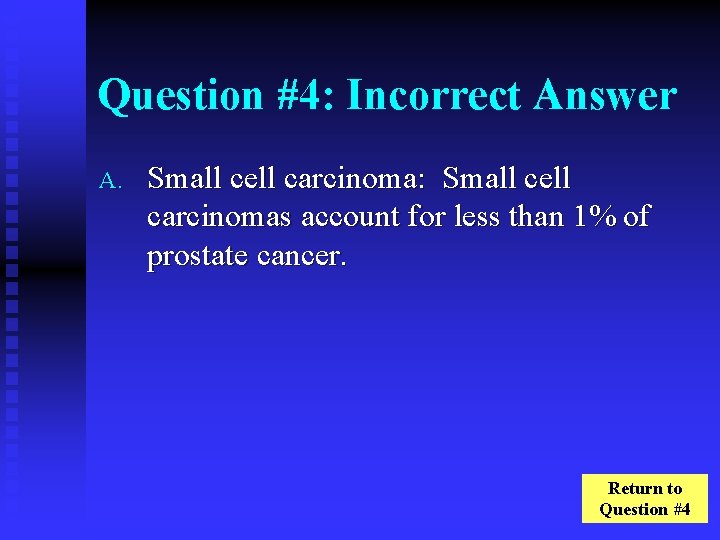 Question #4: Incorrect Answer

A. Small cell carcinoma: Small cell carcinomas account for less than 1% of prostate cancer.

Return to Question #4